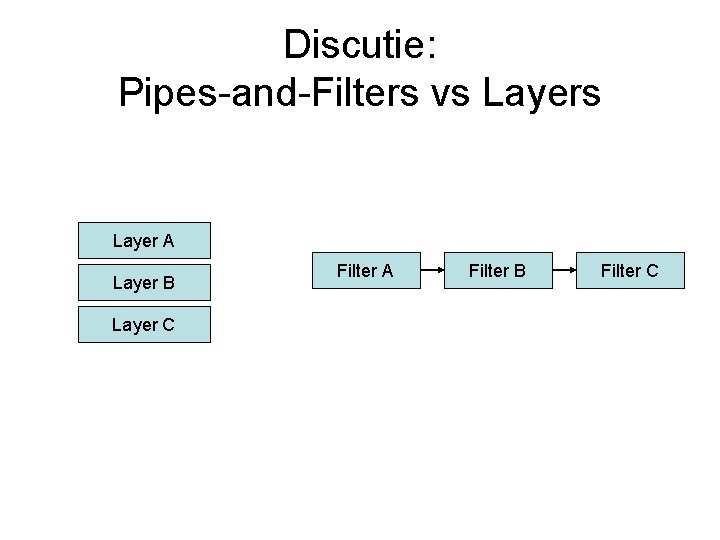 Discutie:
Pipes-and-Filters vs Layers

Layer A
Layer B
Layer C

Filter A
Filter B
Filter C